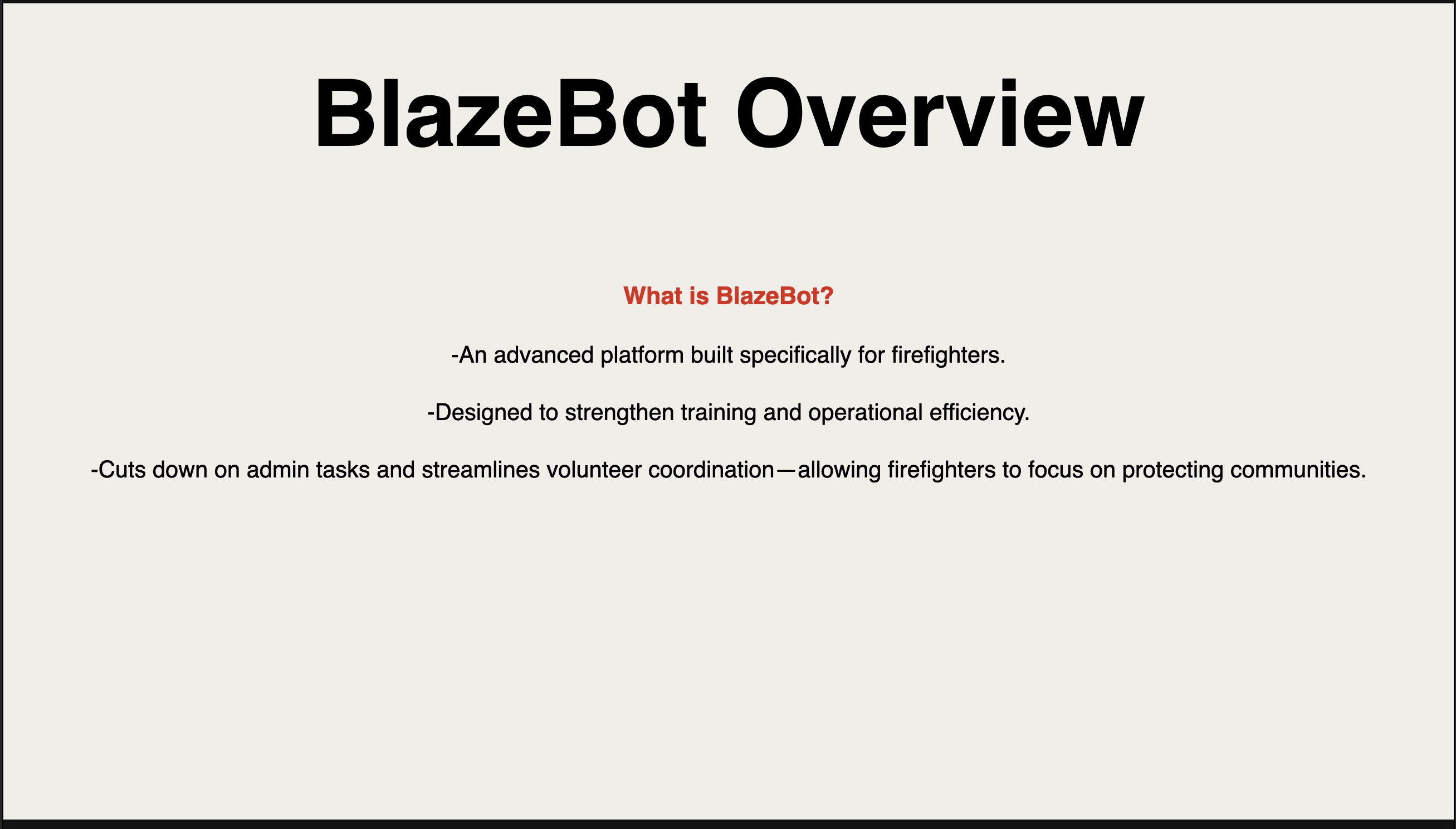 BlazeBot Overview

What is BlazeBot?

-An advanced platform built specifically for firefighters.

-Designed to strengthen training and operational efficiency.

-Cuts down on admin tasks and streamlines volunteer coordination—allowing firefighters to focus on protecting communities.